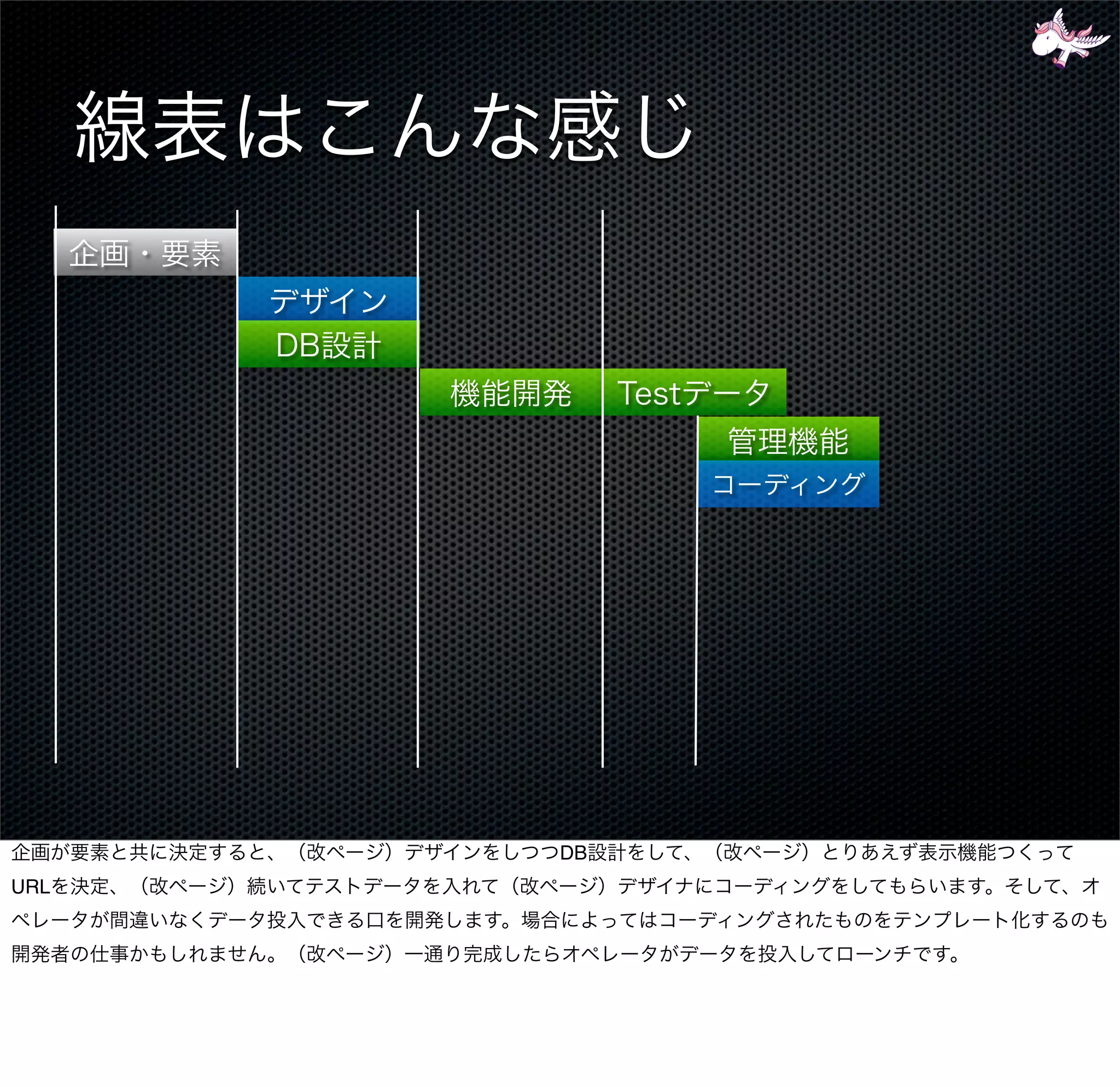 線表はこんな感じ

企画・要素

デザイン

DB設計

機能開発

Testデータ

管理機能

コーディング

企画が要素と共に決定すると、（改ページ）デザインをしつつDB設計をして、（改ページ）とりあえず表示機能つくってURLを決定、（改ページ）続いてテストデータを入れて（改ページ）デザイナにコーディングをしてもらいます。そして、オペレータが間違いなくデータ投入できる口を開発します。場合によってはコーディングされたものをテンプレート化するのも開発者の仕事かもしれません。（改ページ）一通り完成したらオペレータがデータを投入してローンチです。